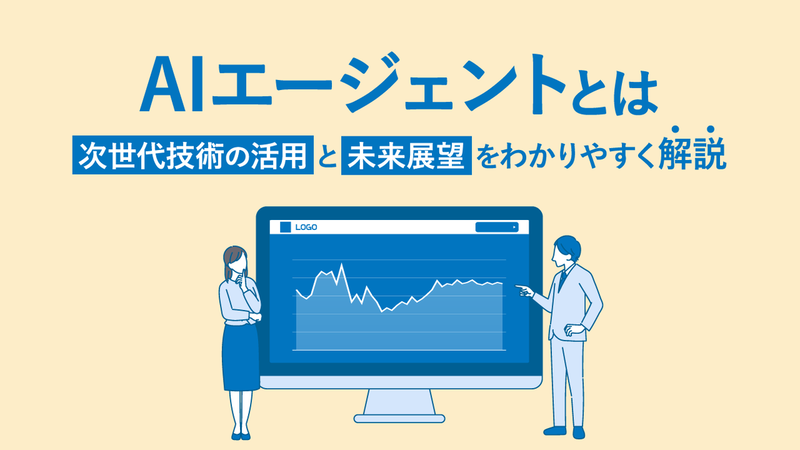 AIエージェントとは

次世代技術の活用と未来展望をわかりやすく解説

LOGO